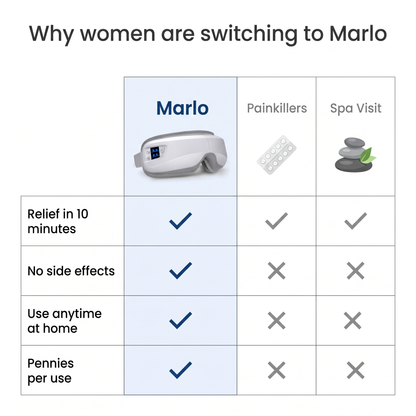 Why women are switching to Marlo

| | Marlo | Painkillers | Spa Visit |
|---|---|---|---|
| Relief in 10 minutes | ✓ | ✓ | ✓ |
| No side effects | ✓ | ✗ | ✗ |
| Use anytime at home | ✓ | ✗ | ✗ |
| Pennies per use | ✓ | ✗ | ✗ |